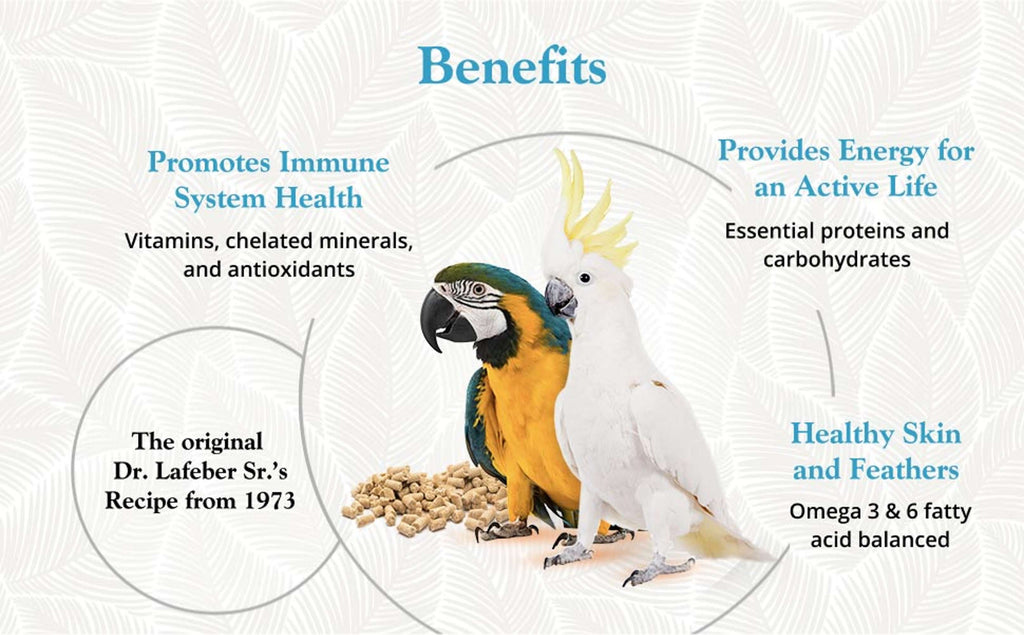 Benefits

Promotes Immune System Health

Vitamins, chelated minerals, and antioxidants

Provides Energy for an Active Life

Essential proteins and carbohydrates

The original Dr. Lafeber Sr.'s Recipe from 1973

Healthy Skin and Feathers

Omega 3 & 6 fatty acid balanced